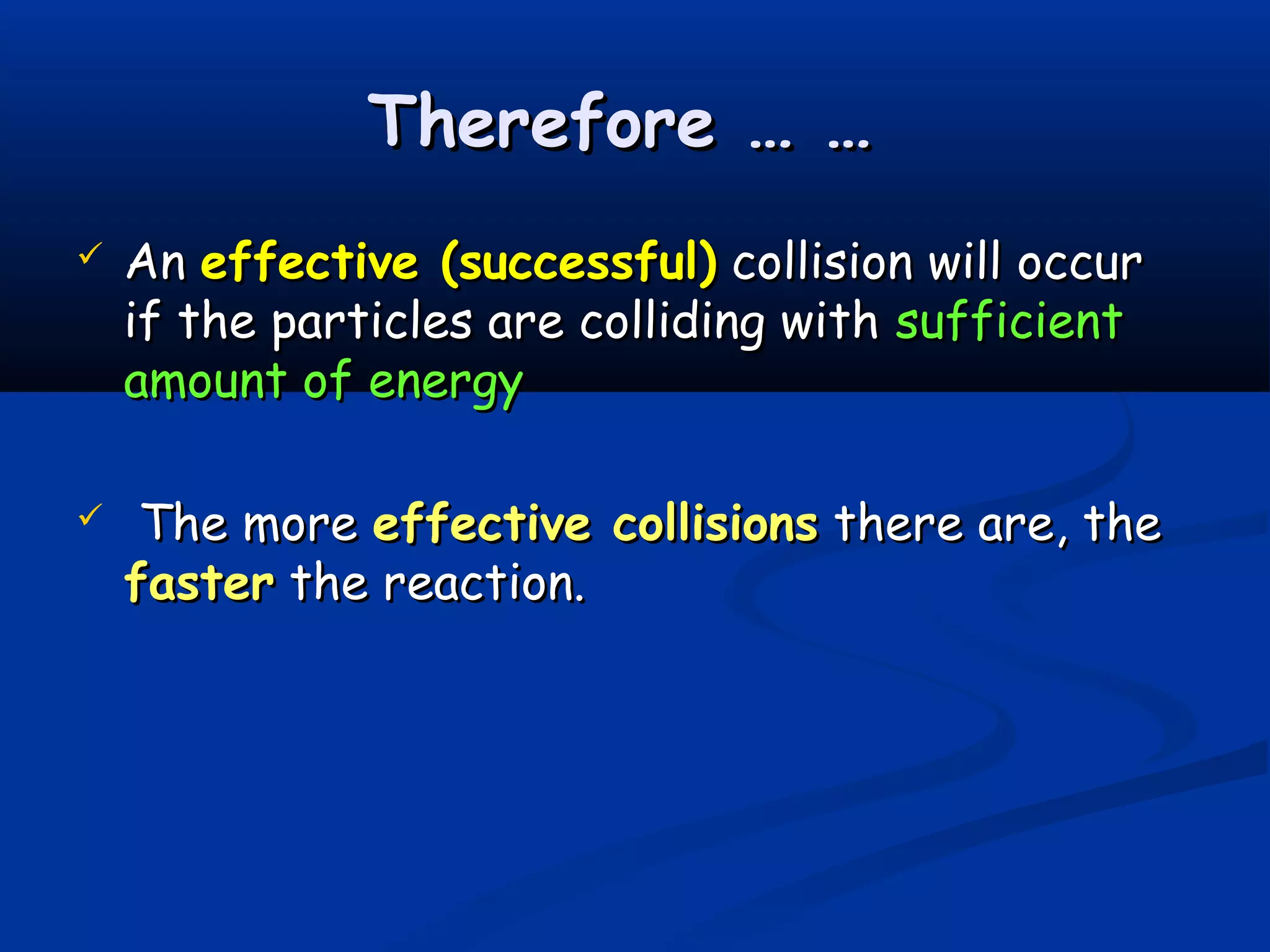 Therefore … …

✓ An effective (successful) collision will occur if the particles are colliding with sufficient amount of energy

✓ The more effective collisions there are, the faster the reaction.